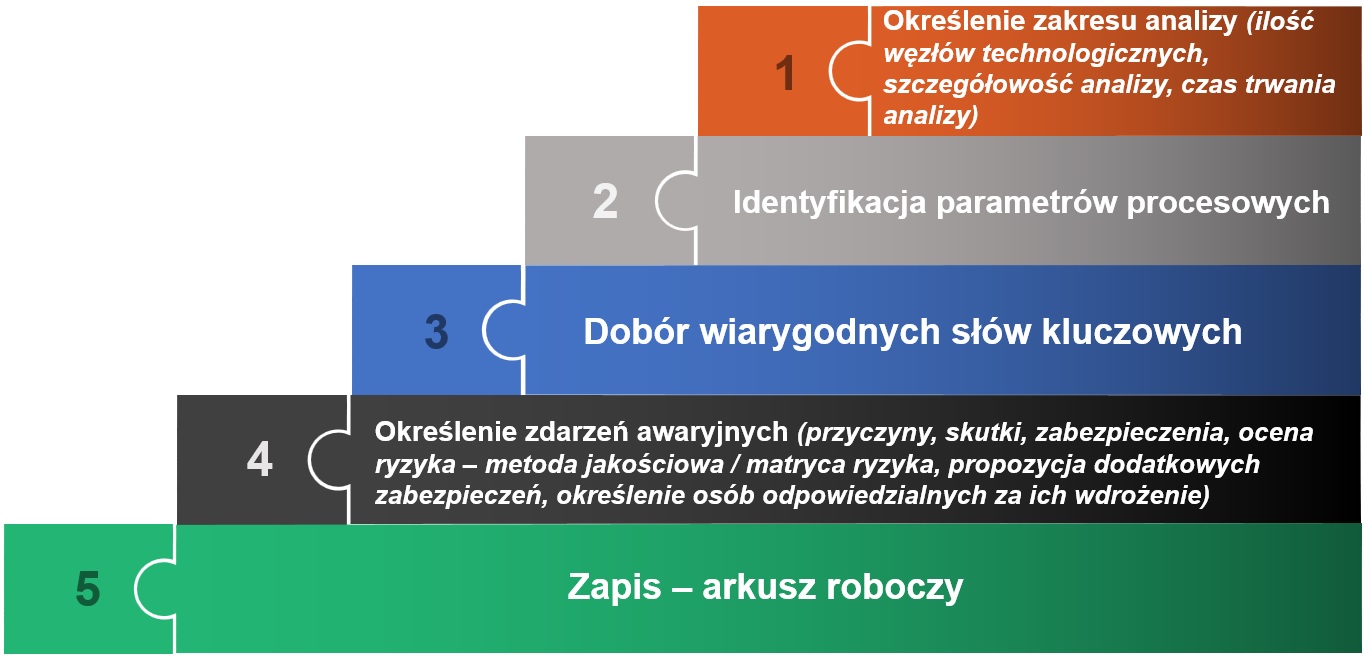 1

Określenie zakresu analizy (ilość węzłów technologicznych, szczegółowość analizy, czas trwania analizy)

2

Identyfikacja parametrów procesowych

3

Dobór wiarygodnych słów kluczowych

4

Określenie zdarzeń awaryjnych (przyczyny, skutki, zabezpieczenia, ocena ryzyka – metoda jakościowa / matryca ryzyka, propozycja dodatkowych zabezpieczeń, określenie osób odpowiedzialnych za ich wdrożenie)

5

Zapis – arkusz roboczy